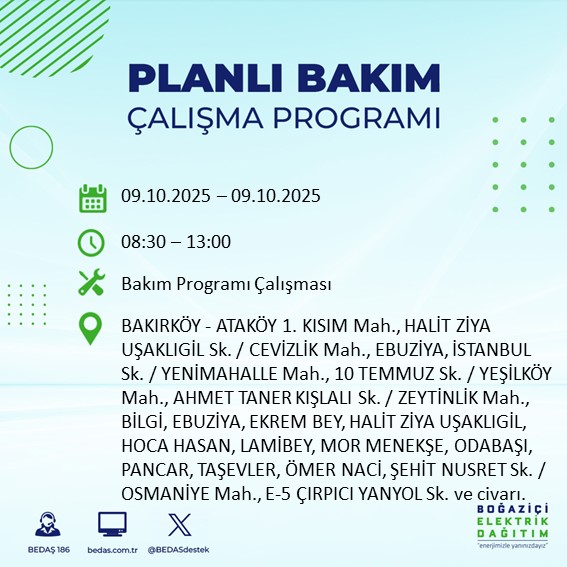 PLANLI BAKIM
ÇALIŞMA PROGRAMI

09.10.2025 – 09.10.2025

08:30 – 13:00

Bakım Programı Çalışması

BAKIRKÖY - ATAKÖY 1. KISIM Mah., HALİT ZİYA UŞAKLIGİL Sk. / CEVİZLİK Mah., EBUZİYA, İSTANBUL Sk. / YENİMAHALLE Mah., 10 TEMMUZ Sk. / YEŞİLKÖY Mah., AHMET TANER KIŞLALI Sk. / ZEYTİNLİK Mah., BİLGİ, EBUZİYA, EKREM BEY, HALİT ZİYA UŞAKLIGİL, HOCA HASAN, LAMİBEY, MOR MENEKŞE, ODABAŞI, PANCAR, TAŞEVLER, ÖMER NACİ, ŞEHİT NUSRET Sk. / OSMANİYE Mah., E-5 ÇIRPICI YANYOL Sk. ve civarı.

BEDAŞ 186
bedas.com.tr
@BEDASdestek

BOĞAZİÇİ
ELEKTRİK
DAĞITIM
"enerjimizle yanınızdayız"